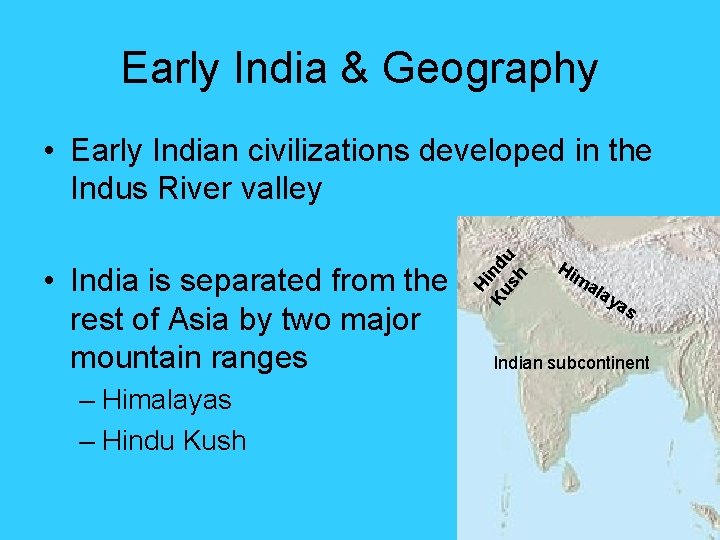 Early India & Geography

• Early Indian civilizations developed in the Indus River valley

• India is separated from the rest of Asia by two major mountain ranges
– Himalayas
– Hindu Kush

Hindu Kush

Himalayas

Indian subcontinent